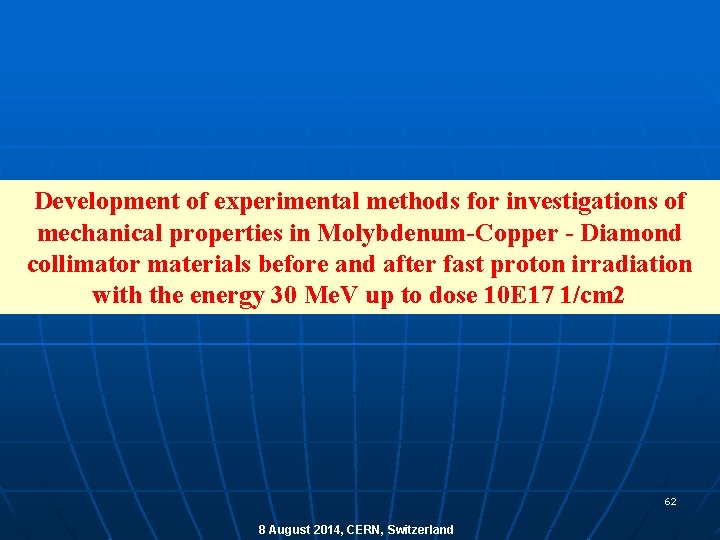 Development of experimental methods for investigations of mechanical properties in Molybdenum-Copper - Diamond collimator materials before and after fast proton irradiation with the energy 30 MeV up to dose 10E17 1/cm2

62

8 August 2014, CERN, Switzerland